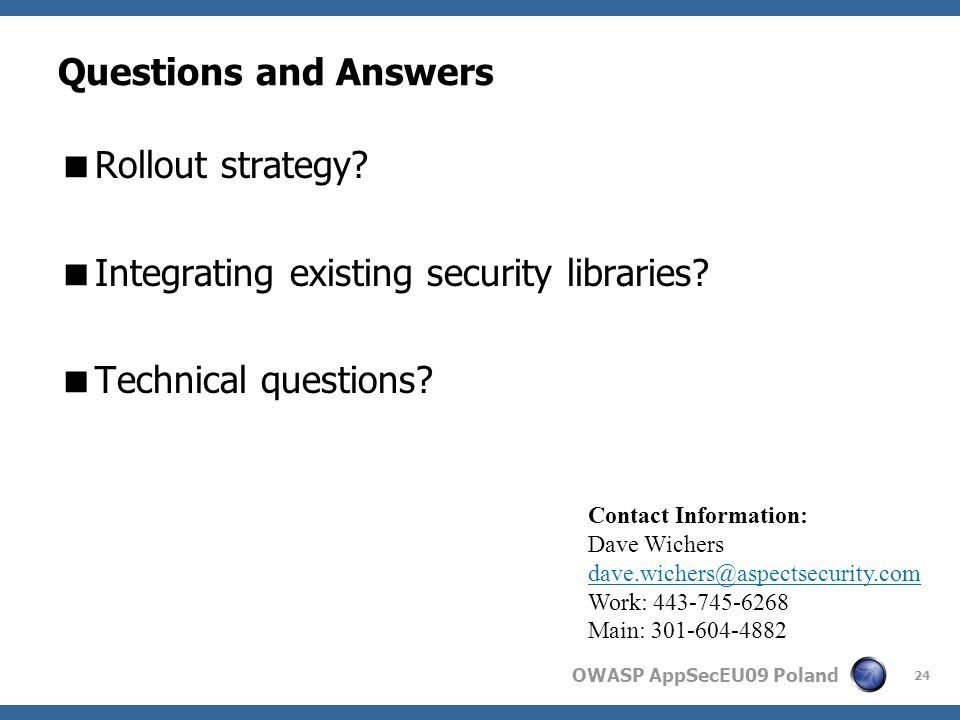 Questions and Answers

■ Rollout strategy?

■ Integrating existing security libraries?

■ Technical questions?

Contact Information:
Dave Wichers
dave.wichers@aspectsecurity.com
Work: 443-745-6268
Main: 301-604-4882

OWASP AppSecEU09 Poland

24